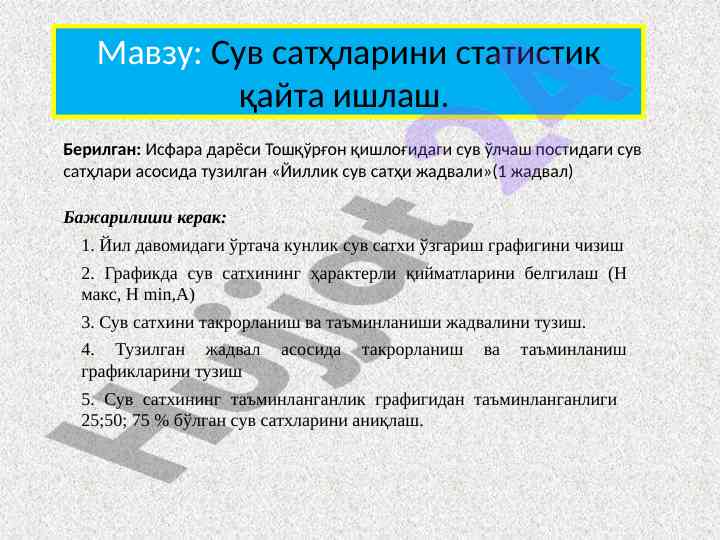 Мавзу: Сув сатҳларини статистик қайта ишлаш.

Берилган: Исфара дарёси Тошқўрғон қишлоғидаги сув ўлчаш постидаги сув сатҳлари асосида тузилган «Йиллик сув сатҳи жадвали»(1 жадвал)

Бажарилиши керак:

1. Йил давомидаги ўртача кунлик сув сатхи ўзгариш графигини чизиш

2. Графикда сув сатхининг ҳарактерли қийматларини белгилаш (Н макс, Н min,А)

3. Сув сатхини такрорланиш ва таъминланиши жадвалини тузиш.

4. Тузилган жадвал асосида такрорланиш ва таъминланиш графикларини тузиш

5. Сув сатхининг таъминланганлик графигидан таъминланганлиги 25;50; 75 % бўлган сув сатхларини аниқлаш.

Hujjat24